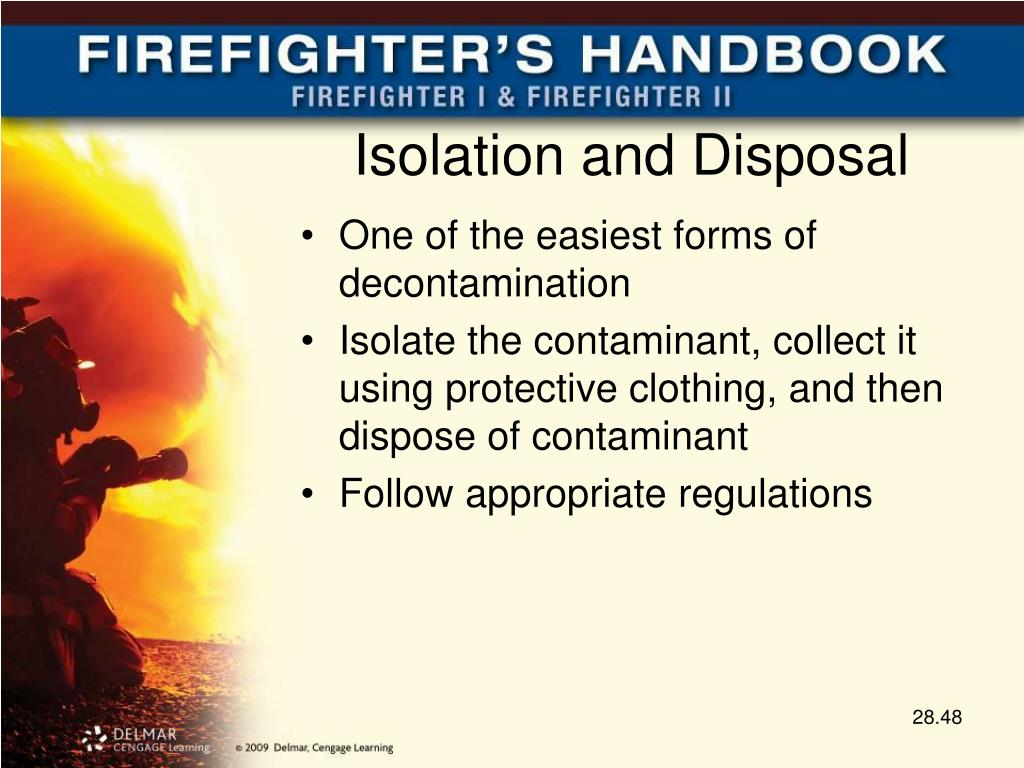 FIREFIGHTER'S HANDBOOK
FIREFIGHTER I & FIREFIGHTER II

Isolation and Disposal

• One of the easiest forms of decontamination
• Isolate the contaminant, collect it using protective clothing, and then dispose of contaminant
• Follow appropriate regulations

28.48

DELMAR CENGAGE Learning © 2009 Delmar, Cengage Learning